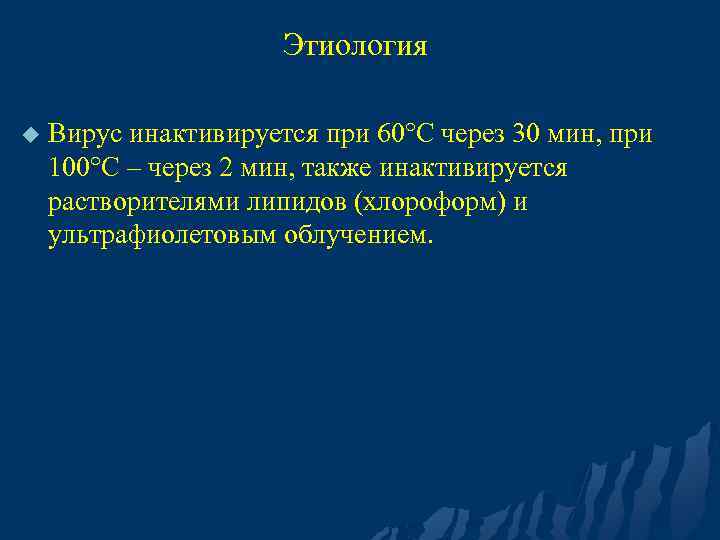 Этиология

Вирус инактивируется при 60°С через 30 мин, при 100°С – через 2 мин, также инактивируется растворителями липидов (хлороформ) и ультрафиолетовым облучением.